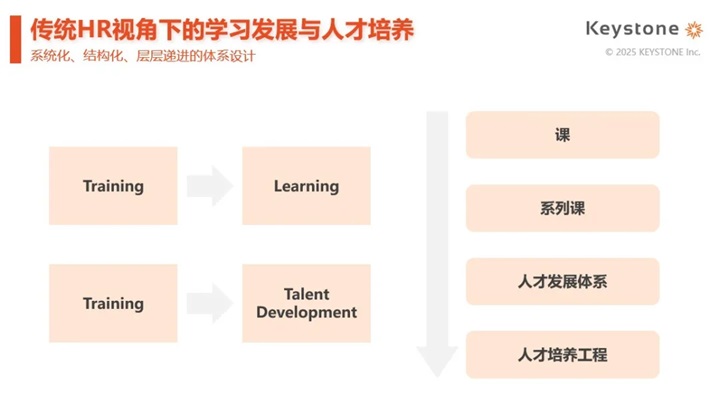 传统HR视角下的学习发展与人才培养
系统化、结构化、层层递进的体系设计

Keystone
© 2025 KEYSTONE Inc.

Training

Learning

Training

Talent Development

课

系列课

人才发展体系

人才培养工程